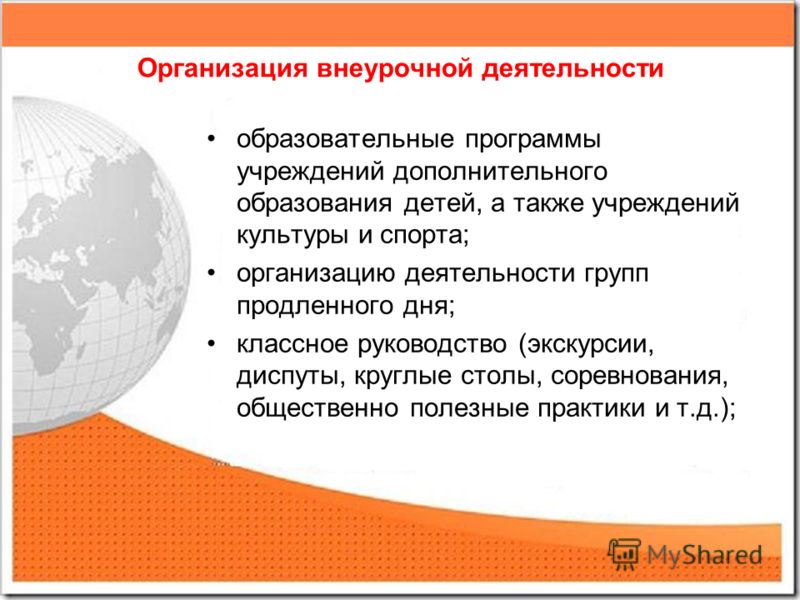 Организация внеурочной деятельности

• образовательные программы учреждений дополнительного образования детей, а также учреждений культуры и спорта;
• организацию деятельности групп продленного дня;
• классное руководство (экскурсии, диспуты, круглые столы, соревнования, общественно полезные практики и т.д.);

MyShared